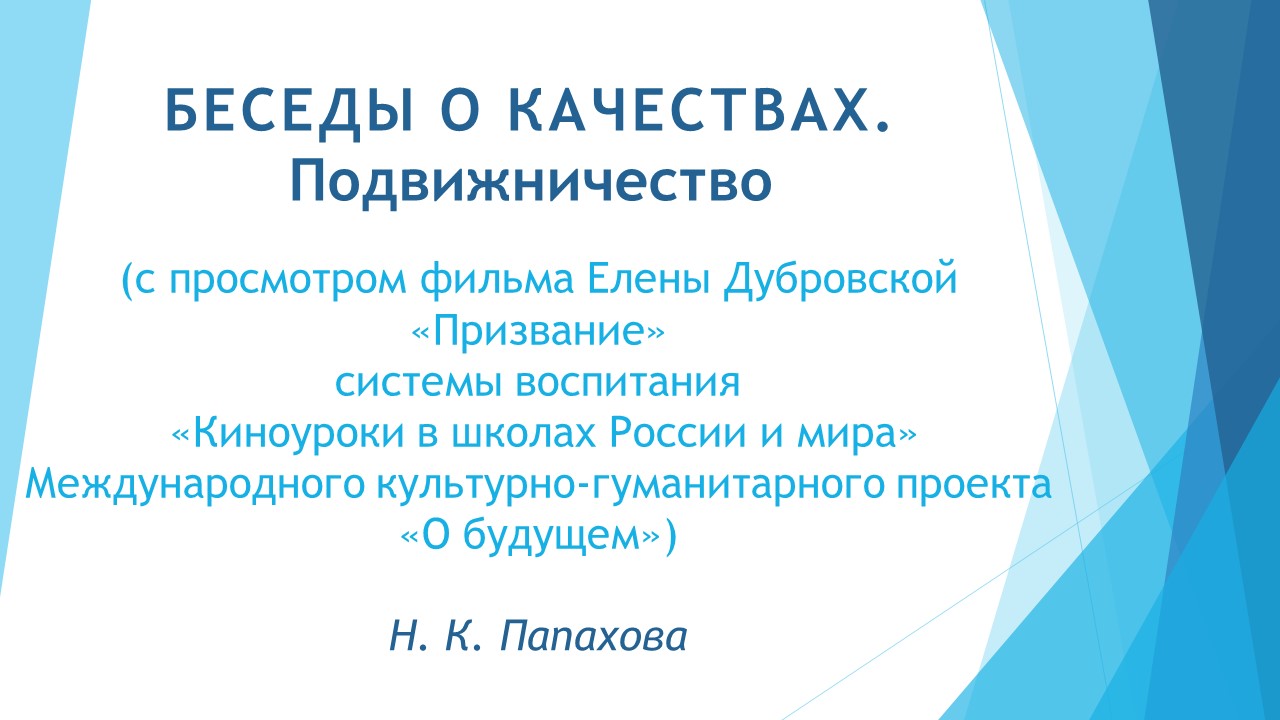 БЕСЕДЫ О КАЧЕСТВАХ.
Подвижничество

(с просмотром фильма Елены Дубровской «Призвание» системы воспитания «Киноуроки в школах России и мира» Международного культурно-гуманитарного проекта «О будущем»)

Н. К. Папахова